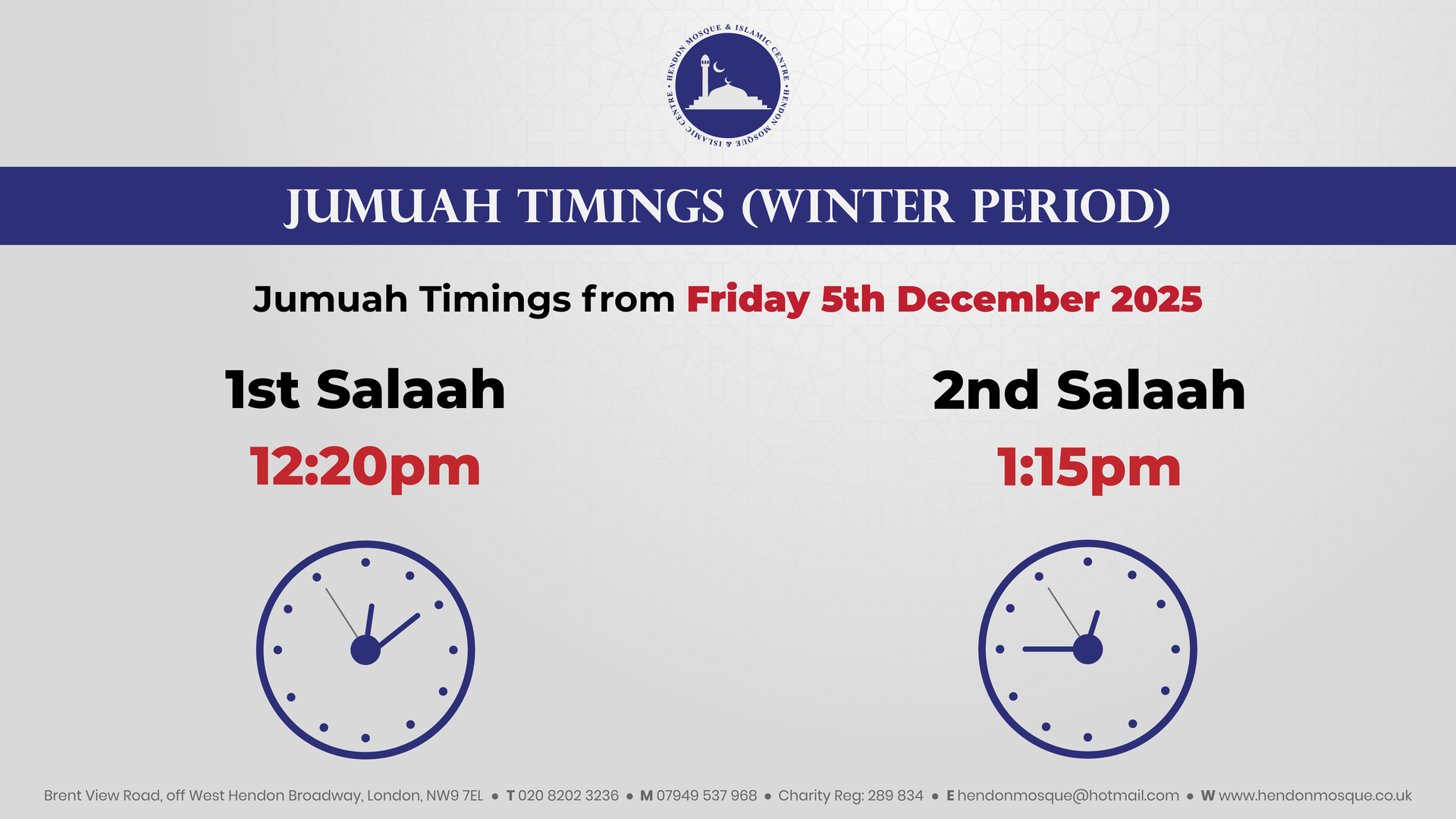 HENDON MOSQUE & ISLAMIC CENTRE • HENDON MOSQUE & ISLAMIC CENTRE •

JUMUAH TIMINGS (WINTER PERIOD)

Jumuah Timings from Friday 5th December 2025

1st Salaah

12:20pm

2nd Salaah

1:15pm

Brent View Road, off West Hendon Broadway, London, NW9 7EL • T 020 8202 3236 • M 07949 537 968 • Charity Reg: 289 834 • E hendonmosque@hotmail.com • W www.hendonmosque.co.uk